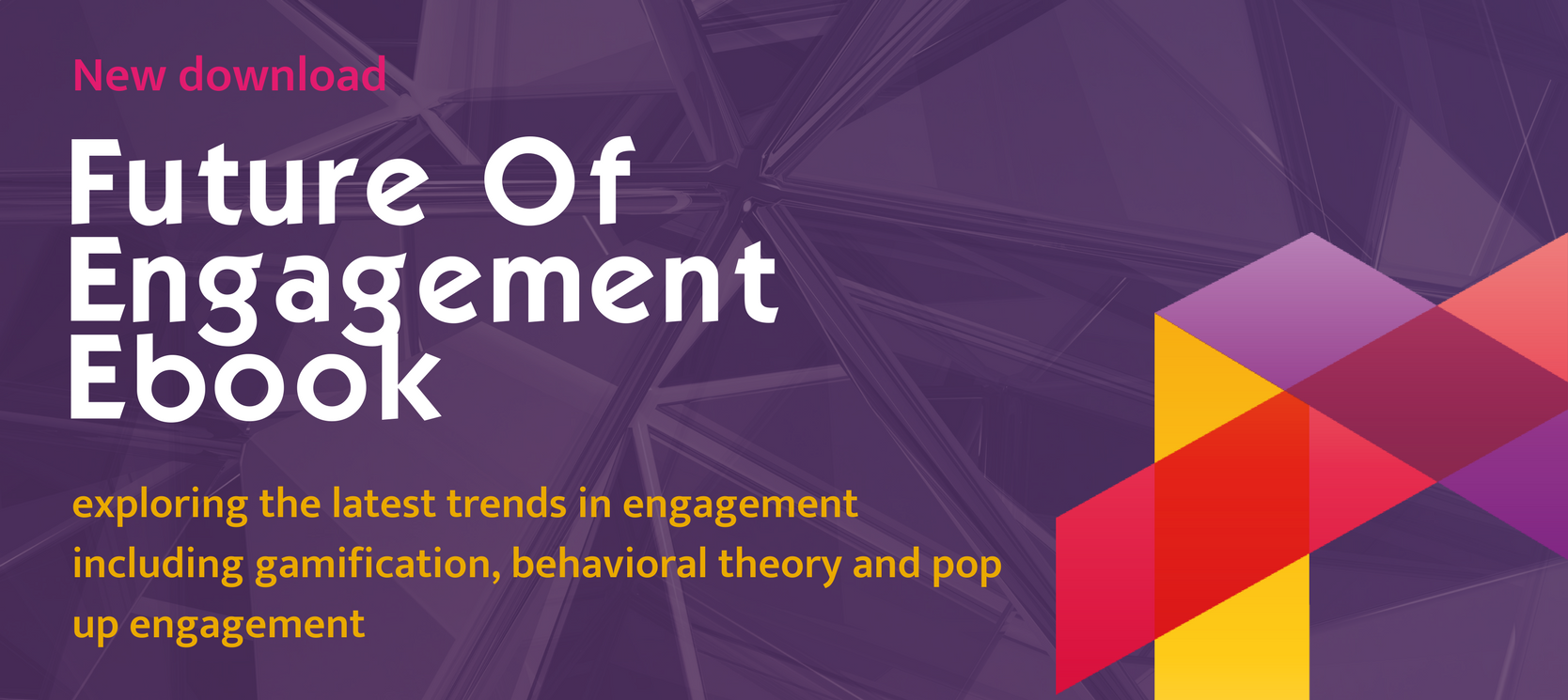 New download

Future Of Engagement Ebook

exploring the latest trends in engagement including gamification, behavioral theory and pop up engagement